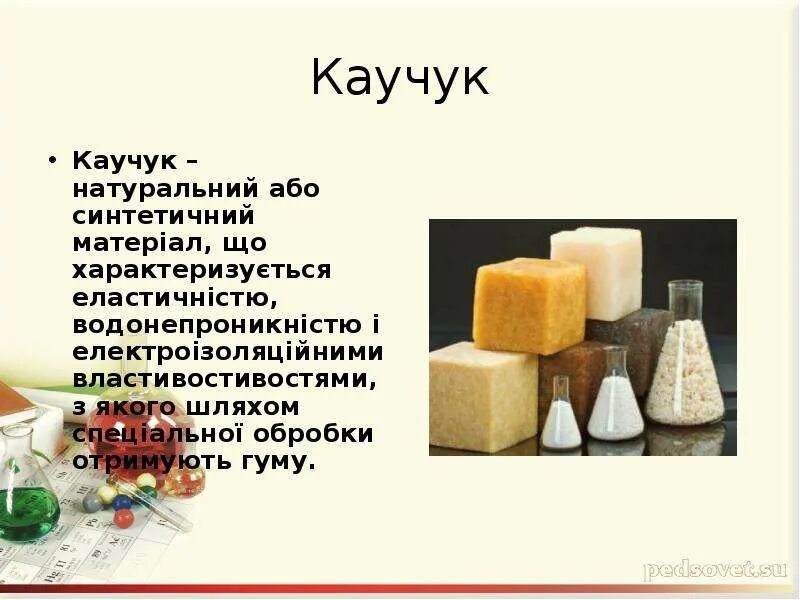 Каучук

• Каучук – натуральний або синтетичний матеріал, що характеризується еластичністю, водонепроникністю і електроізоляційними властивостивостями, з якого шляхом спеціальної обробки отримують гуму.

pedsovet.su